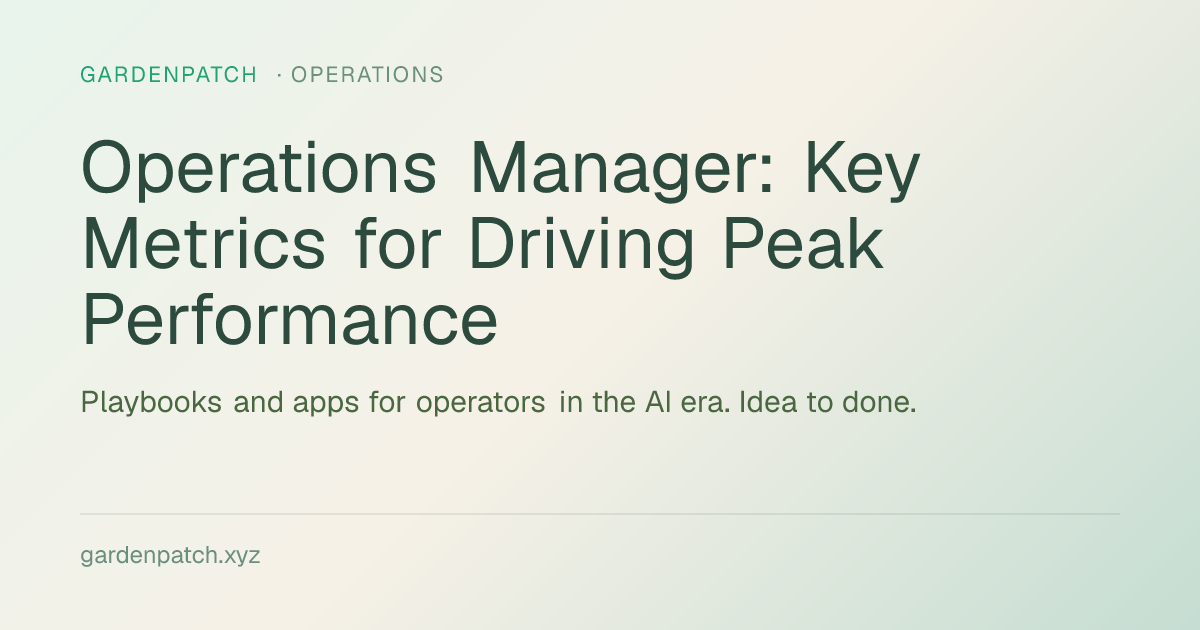 GARDENPATCH · OPERATIONS

Operations Manager: Key Metrics for Driving Peak Performance

Playbooks and apps for operators in the AI era. Idea to done.

gardenpatch.xyz